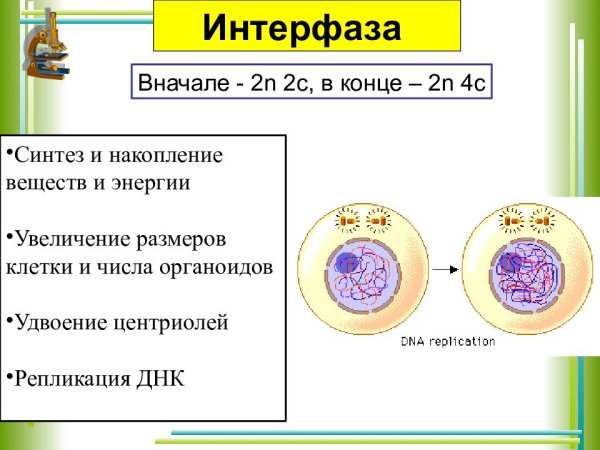 Интерфаза

Вначале - 2n 2c, в конце – 2n 4c

•Синтез и накопление веществ и энергии

•Увеличение размеров клетки и числа органоидов

•Удвоение центриолей

•Репликация ДНК

DNA replication